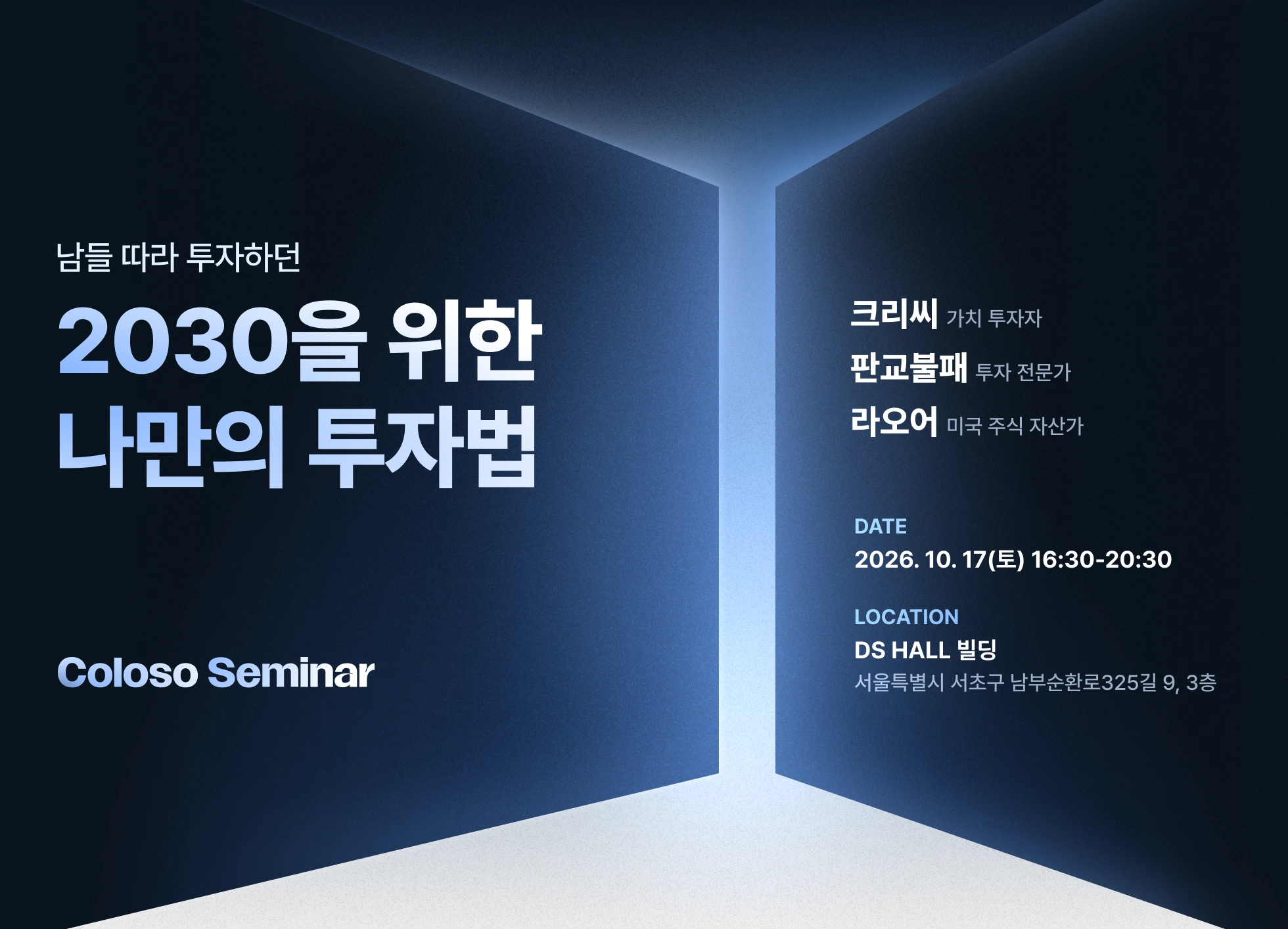 남들 따라 투자하던

2030을 위한
나만의 투자법

Coloso Seminar

크리씨 가치 투자자
판교불패 투자 전문가
라오어 미국 주식 자산가

DATE
2026. 10. 17(토) 16:30-20:30

LOCATION
DS HALL 빌딩
서울특별시 서초구 남부순환로325길 9, 3층